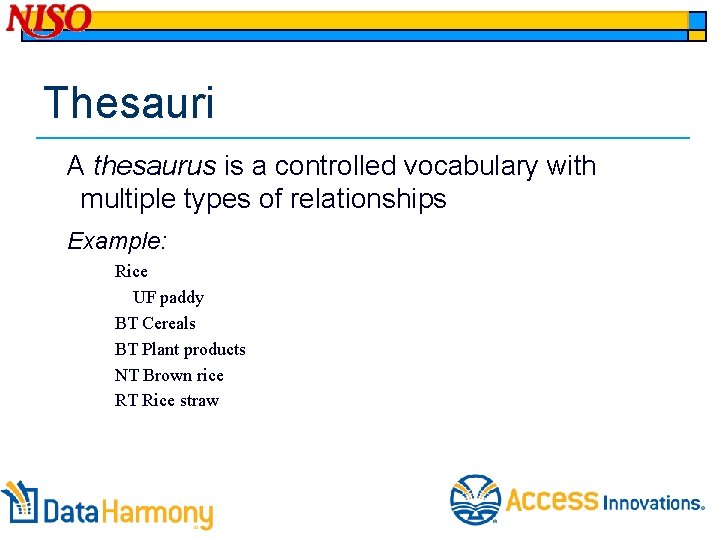 NISO

Thesauri

A thesaurus is a controlled vocabulary with multiple types of relationships

Example:

Rice
UF paddy
BT Cereals
BT Plant products
NT Brown rice
RT Rice straw

DataHarmony

Access Innovations.